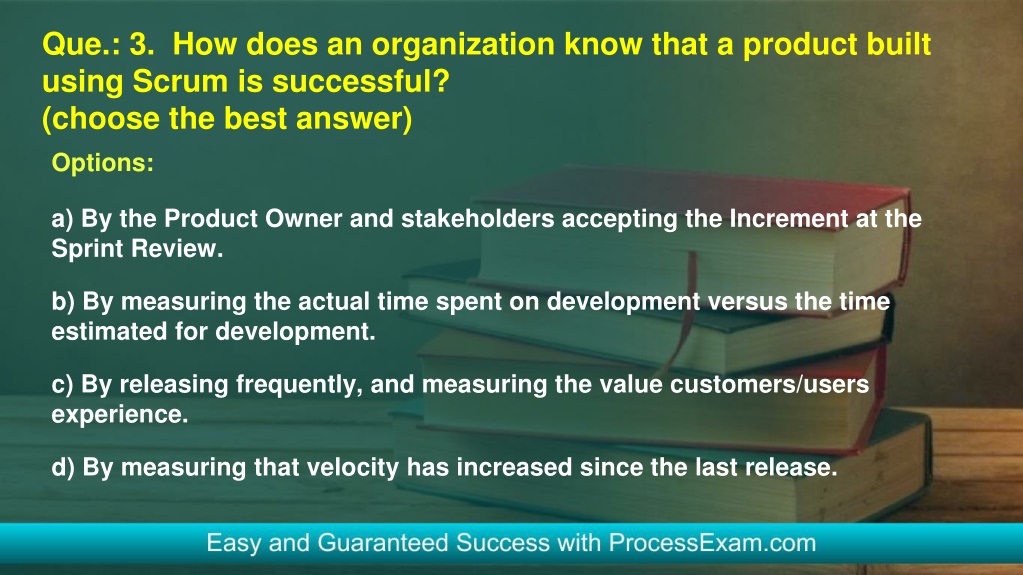 Que.: 3. How does an organization know that a product built using Scrum is successful?
(choose the best answer)

Options:

a) By the Product Owner and stakeholders accepting the Increment at the Sprint Review.

b) By measuring the actual time spent on development versus the time estimated for development.

c) By releasing frequently, and measuring the value customers/users experience.

d) By measuring that velocity has increased since the last release.

Easy and Guaranteed Success with ProcessExam.com